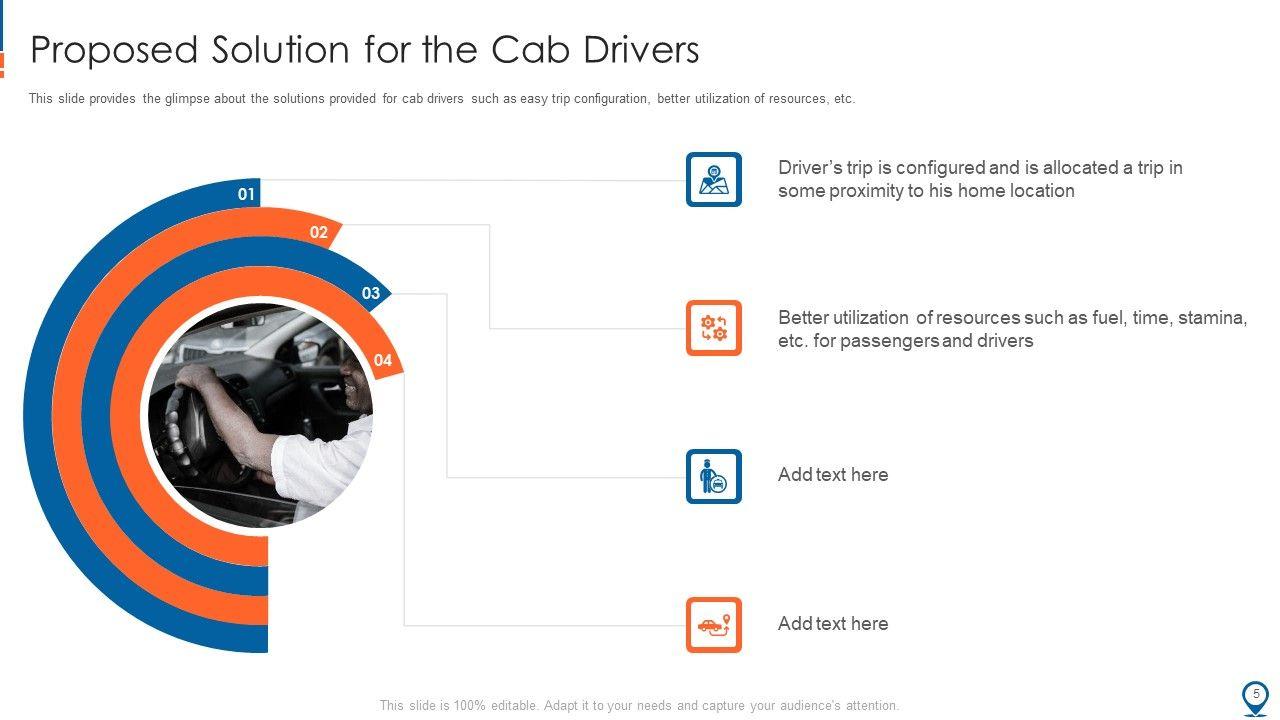 Proposed Solution for the Cab Drivers

This slide provides the glimpse about the solutions provided for cab drivers such as easy trip configuration, better utilization of resources, etc.

01

02

03

04

Driver's trip is configured and is allocated a trip in some proximity to his home location

Better utilization of resources such as fuel, time, stamina, etc. for passengers and drivers

Add text here

Add text here

This slide is 100% editable. Adapt it to your needs and capture your audience's attention.

5